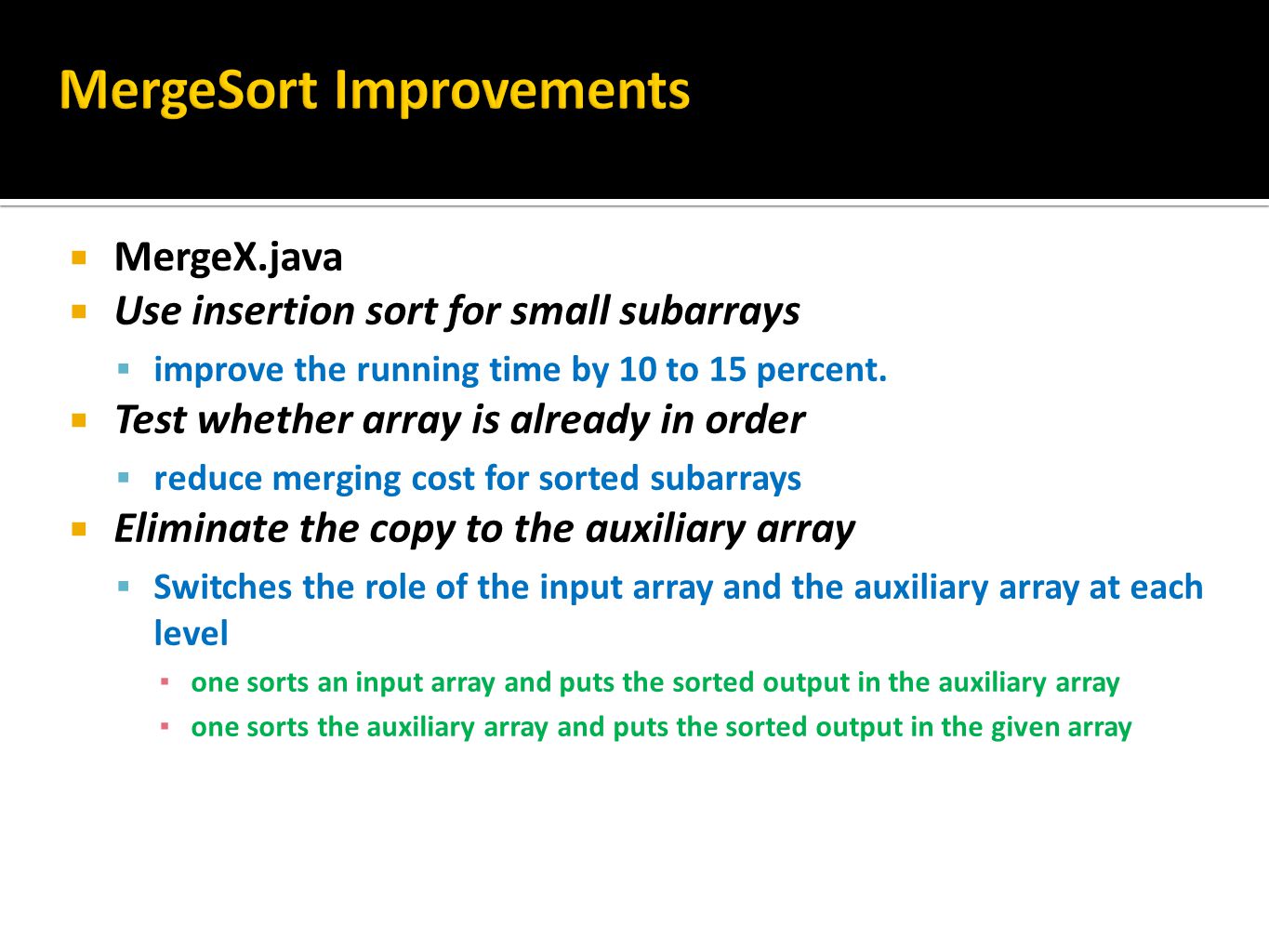 MergeSort Improvements

- MergeX.java
- Use insertion sort for small subarrays
  - improve the running time by 10 to 15 percent.
- Test whether array is already in order
  - reduce merging cost for sorted subarrays
- Eliminate the copy to the auxiliary array
  - Switches the role of the input array and the auxiliary array at each level
    - one sorts an input array and puts the sorted output in the auxiliary array
    - one sorts the auxiliary array and puts the sorted output in the given array